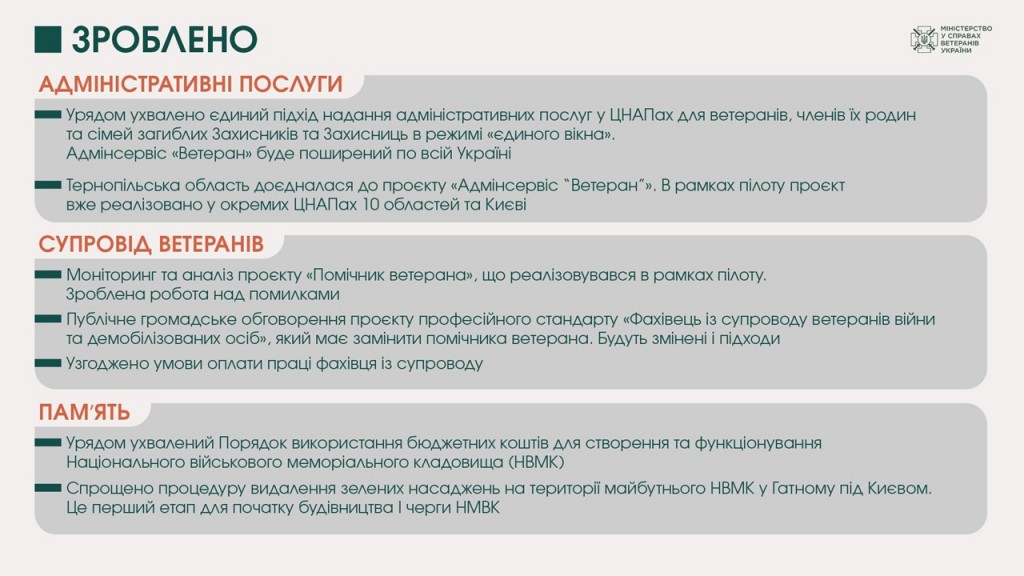 ЗРОБЛЕНО

МІНІСТЕРСТВО У СПРАВАХ ВЕТЕРАНІВ УКРАЇНИ

АДМІНІСТРАТИВНІ ПОСЛУГИ

Урядом ухвалено єдиний підхід надання адміністративних послуг у ЦНАПах для ветеранів, членів їх родин та сімей загиблих Захисників та Захисниць в режимі «єдиного вікна». Адмінсервіс «Ветеран» буде поширений по всій Україні

Тернопільська область доєдналася до проєкту «Адмінсервіс "Ветеран"». В рамках пілоту проєкт вже реалізовано у окремих ЦНАПах 10 областей та Києві

СУПРОВІД ВЕТЕРАНІВ

Моніторинг та аналіз проєкту «Помічник ветерана», що реалізовувався в рамках пілоту. Зроблена робота над помилками

Публічне громадське обговорення проєкту професійного стандарту «Фахівець із супроводу ветеранів війни та демобілізованих осіб», який має замінити помічника ветерана. Будуть змінені і підходи

Узгоджено умови оплати праці фахівця із супроводу

ПАМ'ЯТЬ

Урядом ухвалений Порядок використання бюджетних коштів для створення та функціонування Національного військового меморіального кладовища (НВМК)

Спрощено процедуру видалення зелених насаджень на території майбутнього НВМК у Гатному під Києвом. Це перший етап для початку будівництва І черги НМВК